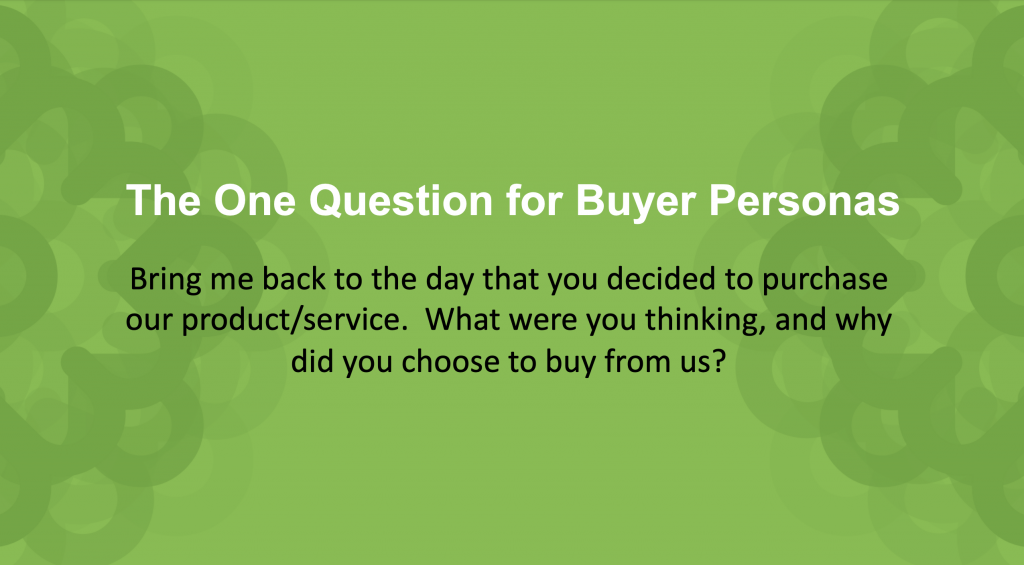 The One Question for Buyer Personas

Bring me back to the day that you decided to purchase our product/service. What were you thinking, and why did you choose to buy from us?